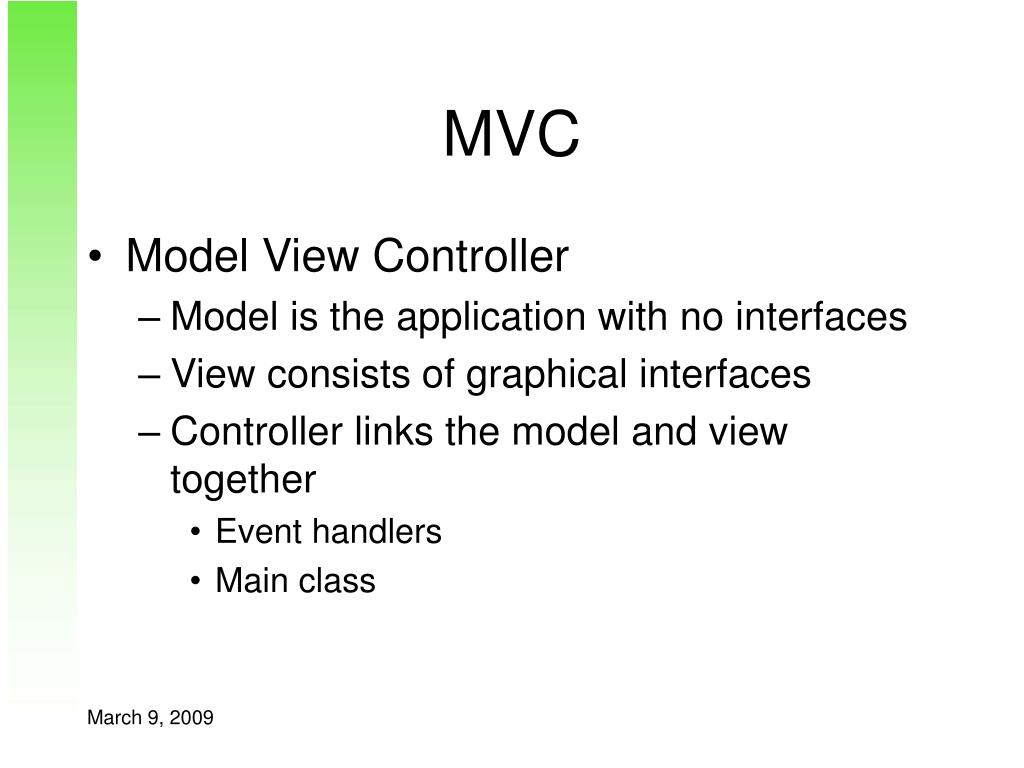 MVC

• Model View Controller
– Model is the application with no interfaces
– View consists of graphical interfaces
– Controller links the model and view together
• Event handlers
• Main class

March 9, 2009